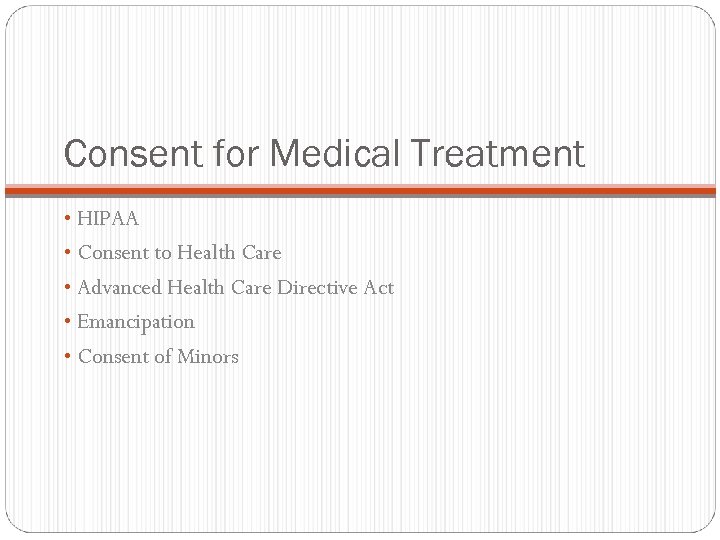 Consent for Medical Treatment

• HIPAA
• Consent to Health Care
• Advanced Health Care Directive Act
• Emancipation
• Consent of Minors